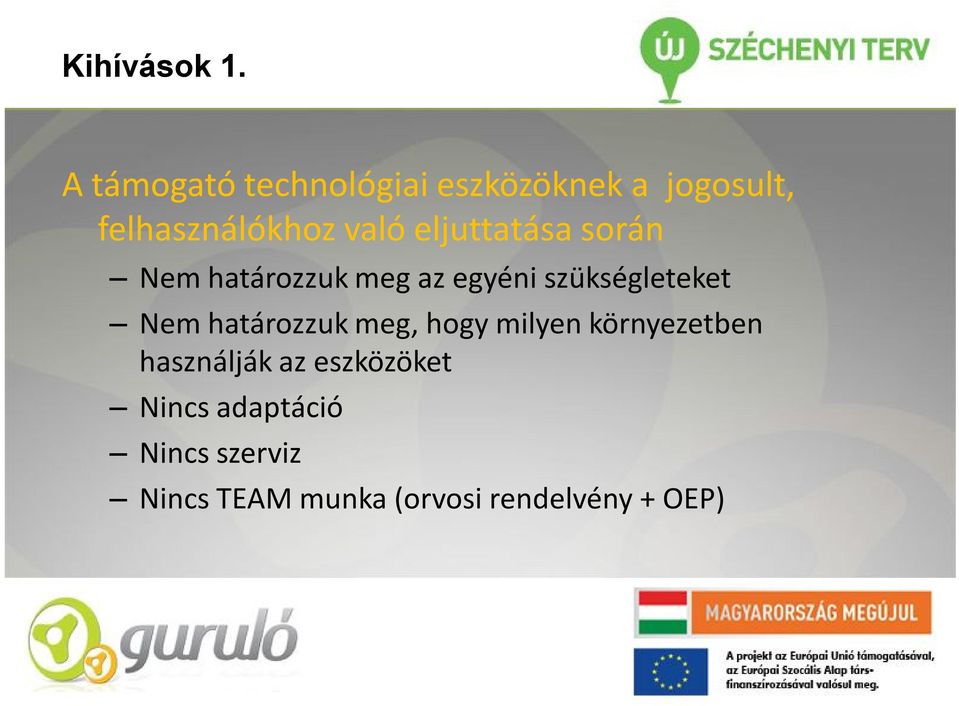 Kihívások 1.

ÚJ SZÉCHENYI TERV

A támogató technológiai eszközöknek a jogosult, felhasználókhoz való eljuttatása során

– Nem határozzuk meg az egyéni szükségleteket
– Nem határozzuk meg, hogy milyen környezetben használják az eszközöket
– Nincs adaptáció
– Nincs szerviz
– Nincs TEAM munka (orvosi rendelvény + OEP)

guruló

MAGYARORSZÁG MEGÚJUL

A projekt az Európai Unió támogatásával, az Európai Szociális Alap társfinanszírozásával valósul meg.